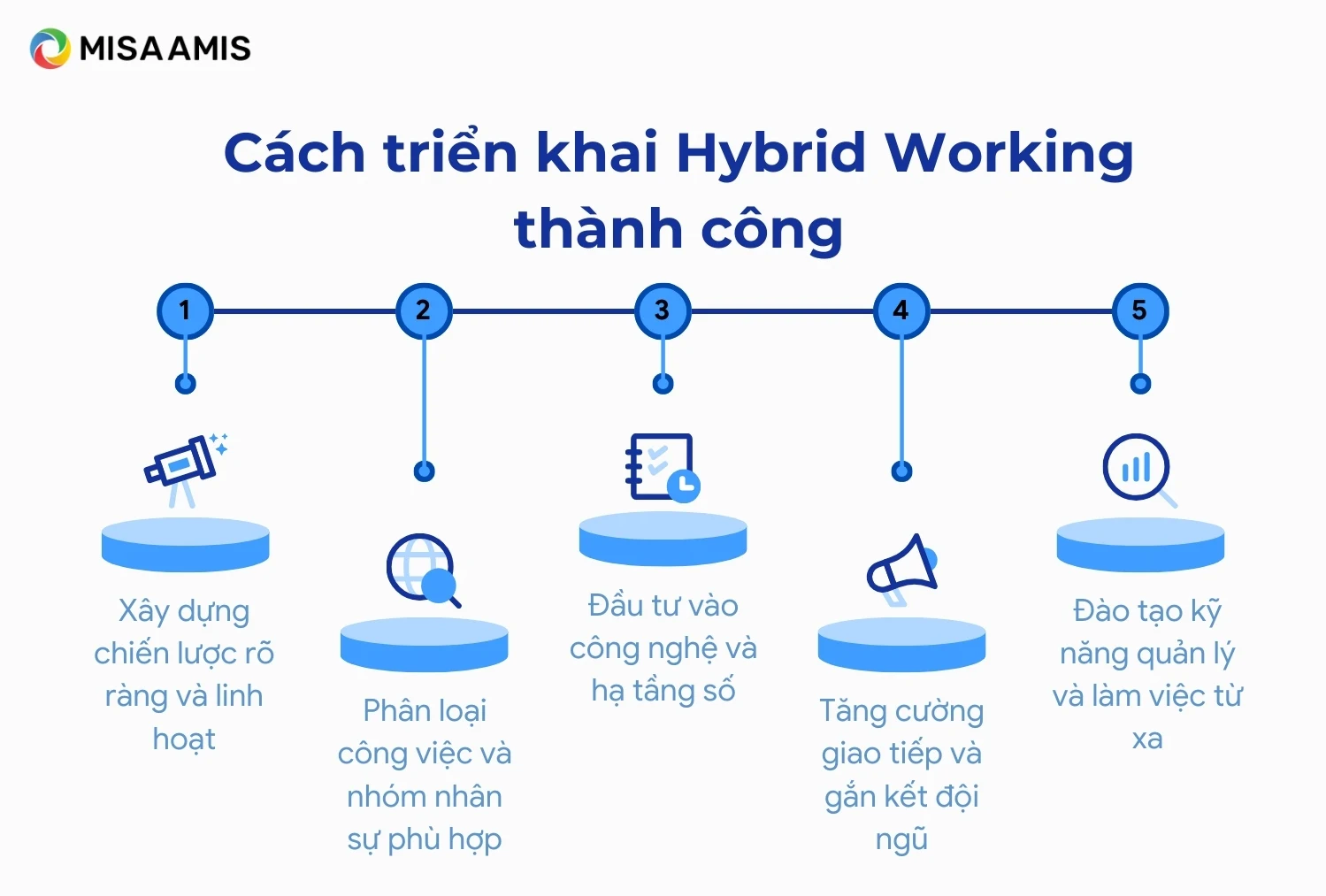 MISA AMIS

Cách triển khai Hybrid Working thành công

1

2

3

4

5

Xây dựng chiến lược rõ ràng và linh hoạt

Phân loại công việc và nhóm nhân sự phù hợp

Đầu tư vào công nghệ và hạ tầng số

Tăng cường giao tiếp và gắn kết đội ngũ

Đào tạo kỹ năng quản lý và làm việc từ xa